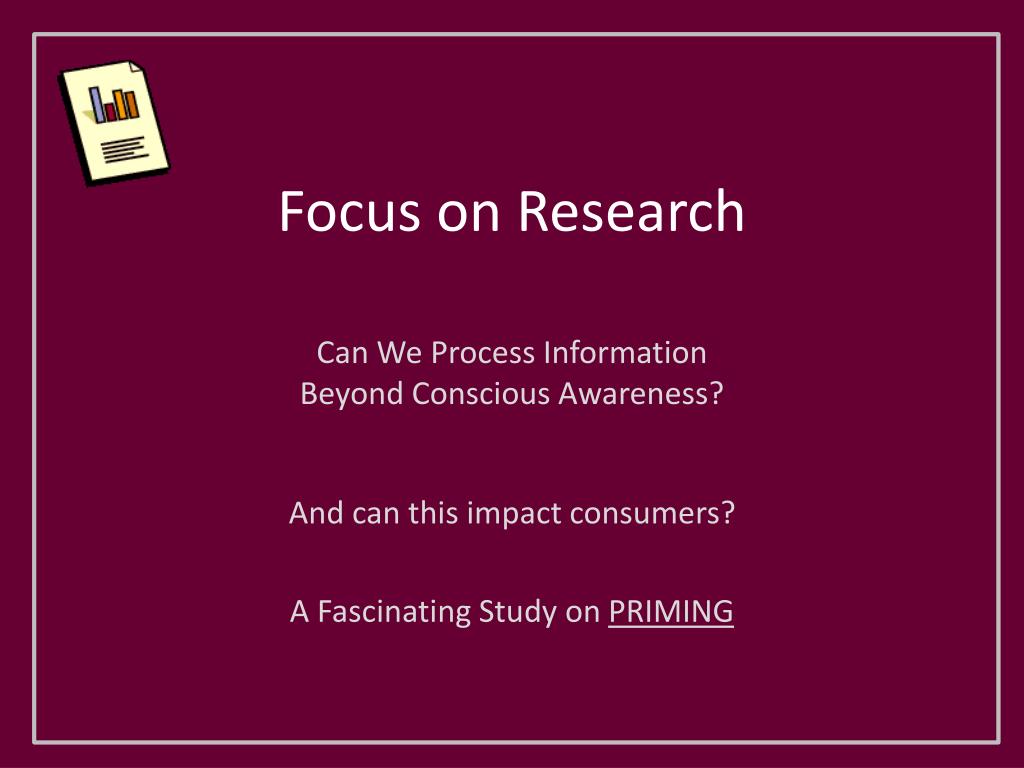 Focus on Research

Can We Process Information Beyond Conscious Awareness?

And can this impact consumers?

A Fascinating Study on PRIMING